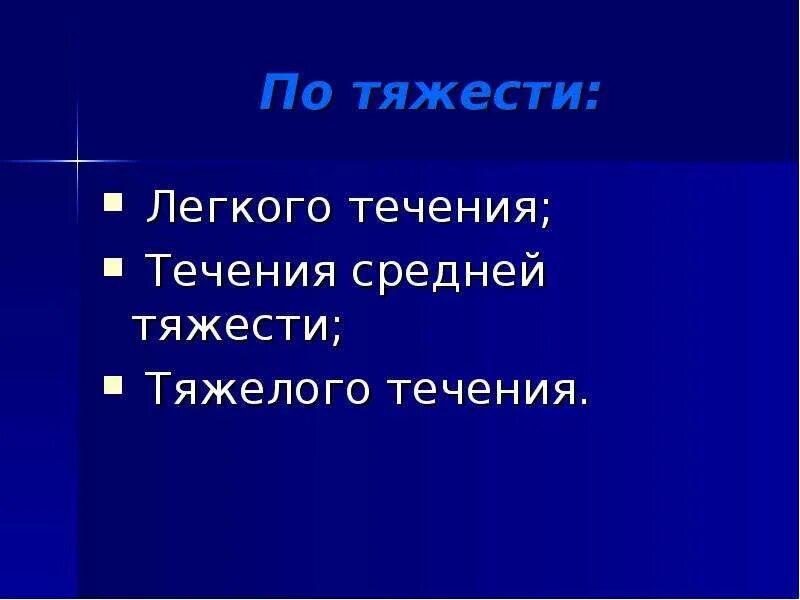 По тяжести:

- Легкого течения;
- Течения средней тяжести;
- Тяжелого течения.